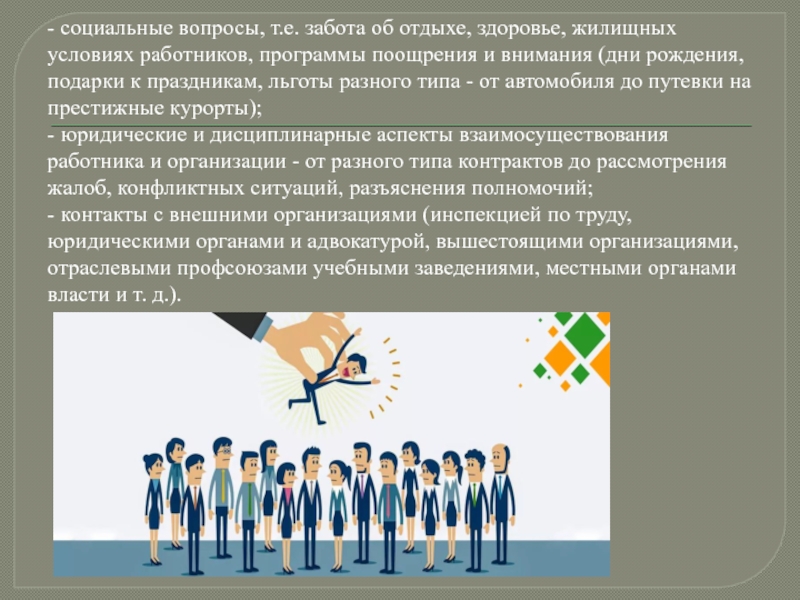 - социальные вопросы, т.е. забота об отдыхе, здоровье, жилищных условиях работников, программы поощрения и внимания (дни рождения, подарки к праздникам, льготы разного типа - от автомобиля до путевки на престижные курорты);

- юридические и дисциплинарные аспекты взаимосуществования работника и организации - от разного типа контрактов до рассмотрения жалоб, конфликтных ситуаций, разъяснения полномочий;

- контакты с внешними организациями (инспекцией по труду, юридическими органами и адвокатурой, вышестоящими организациями, отраслевыми профсоюзами учебными заведениями, местными органами власти и т. д.).